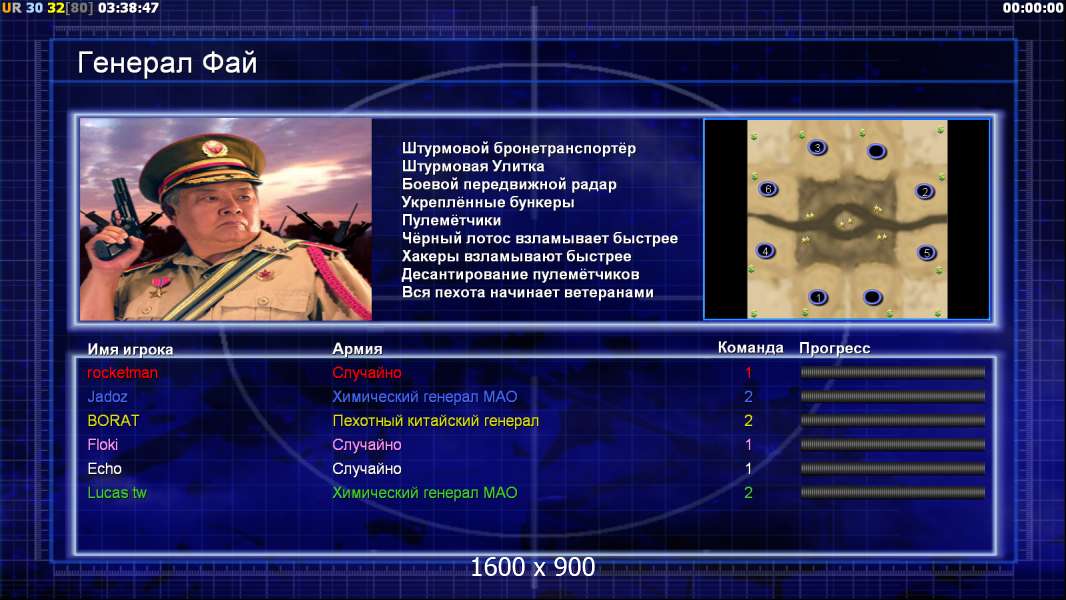 UR 30 32[80] 03:38:47

00:00:00

Генерал Фай

Штурмовой бронетранспортёр
Штурмовая Улитка
Боевой передвижной радар
Укреплённые бункеры
Пулемётчики
Чёрный лотос взламывает быстрее
Хакеры взламывают быстрее
Десантирование пулемётчиков
Вся пехота начинает ветеранами

3 6 2 4 5 1

| Имя игрока | Армия | Команда | Прогресс |
|---|---|---|---|
| rocketman | Случайно | 1 | |
| Jadoz | Химический генерал МАО | 2 | |
| BORAT | Пехотный китайский генерал | 2 | |
| Floki | Случайно | 1 | |
| Echo | Случайно | 1 | |
| Lucas tw | Химический генерал МАО | 2 | |

1600 x 900